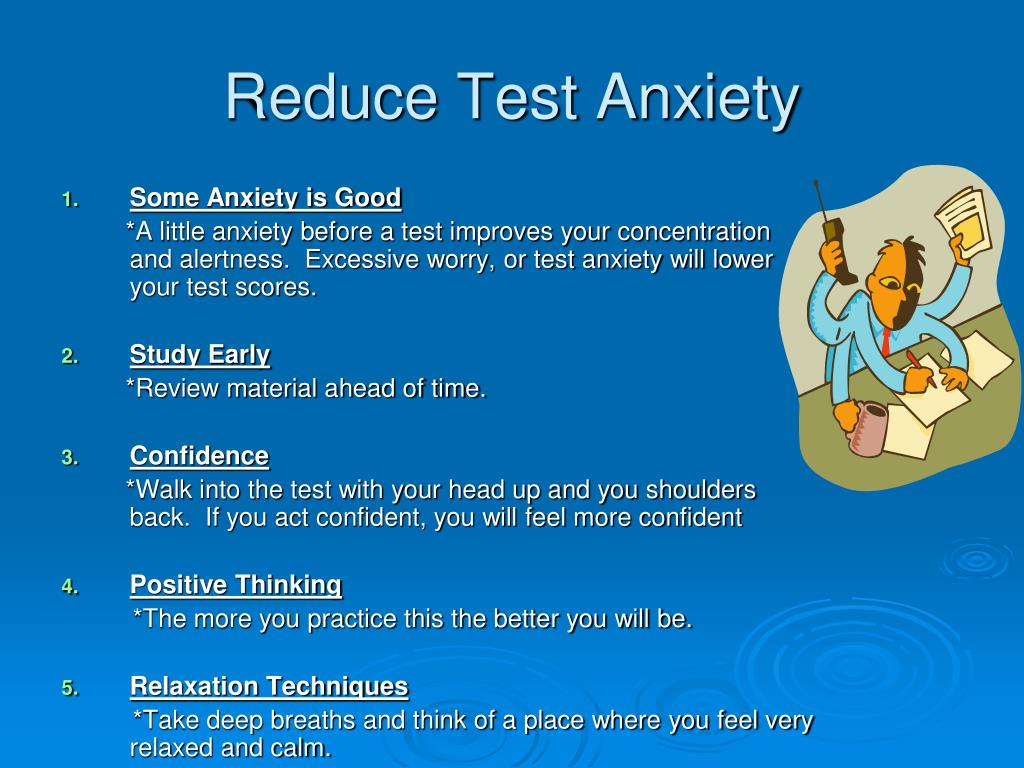 Reduce Test Anxiety

1. Some Anxiety is Good

*A little anxiety before a test improves your concentration and alertness. Excessive worry, or test anxiety will lower your test scores.

2. Study Early

*Review material ahead of time.

3. Confidence

*Walk into the test with your head up and you shoulders back. If you act confident, you will feel more confident

4. Positive Thinking

*The more you practice this the better you will be.

5. Relaxation Techniques

*Take deep breaths and think of a place where you feel very relaxed and calm.